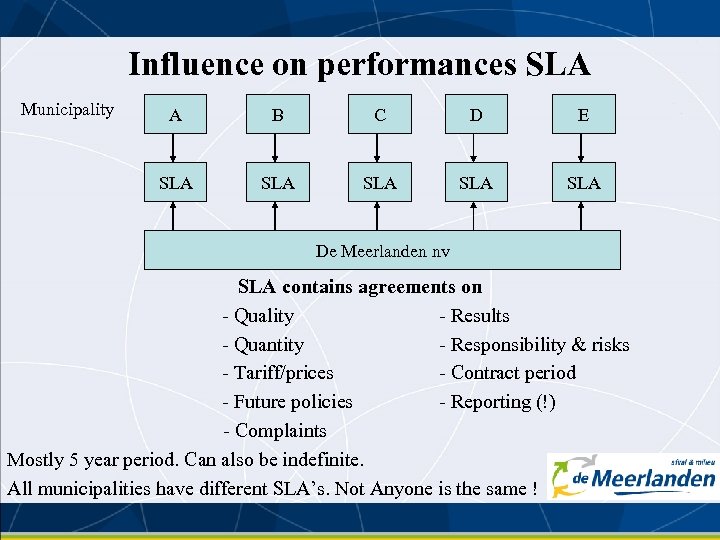 Influence on performances SLA

Municipality

A

B

C

D

E

SLA

SLA

SLA

SLA

SLA

De Meerlanden nv

SLA contains agreements on

- Quality
- Quantity
- Tariff/prices
- Future policies
- Complaints

- Results
- Responsibility & risks
- Contract period
- Reporting (!)

Mostly 5 year period. Can also be indefinite.

All municipalities have different SLA's. Not Anyone is the same !

afval & milieu
de Meerlanden